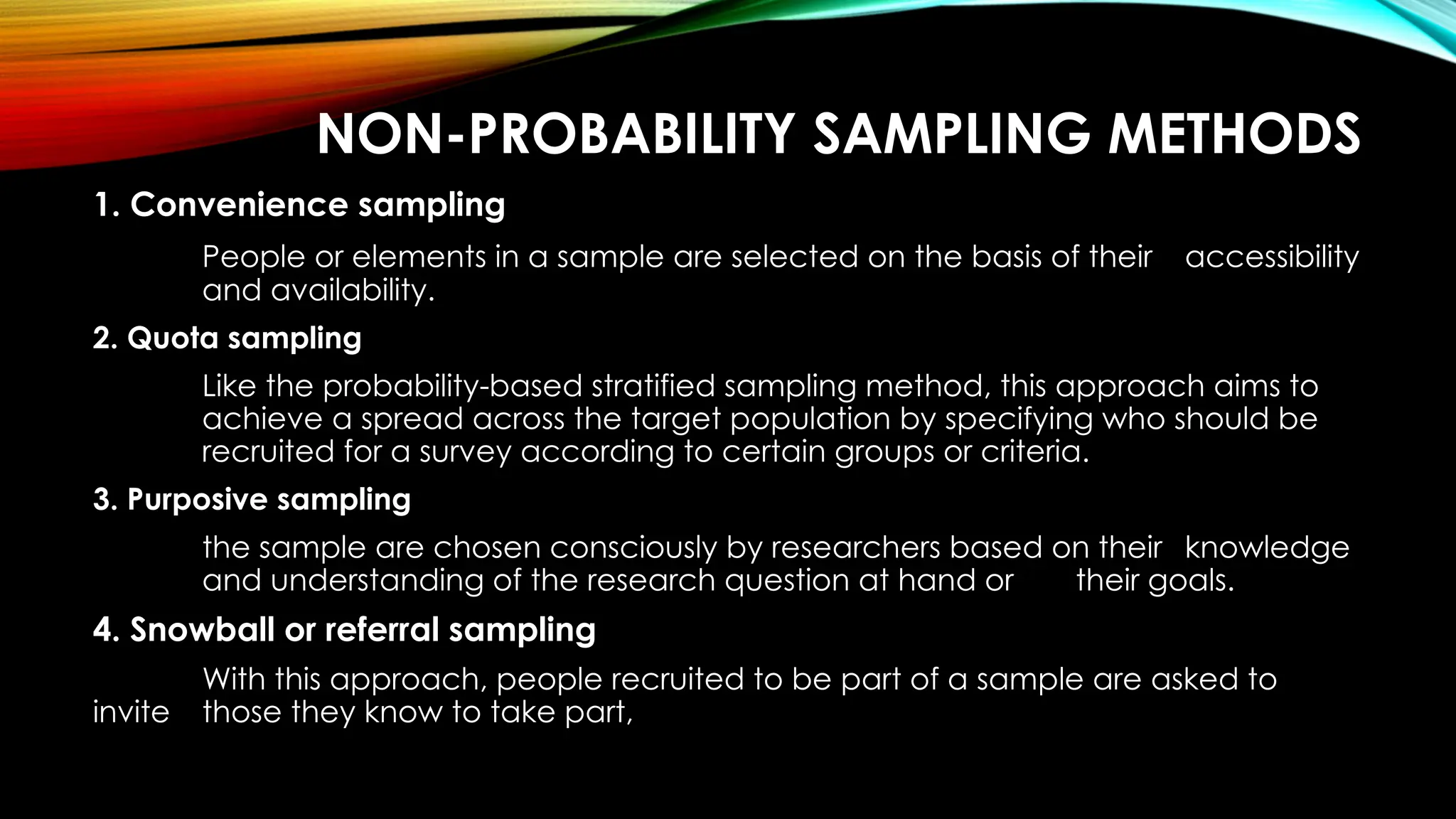 NON-PROBABILITY SAMPLING METHODS

1. Convenience sampling

People or elements in a sample are selected on the basis of their accessibility and availability.

2. Quota sampling

Like the probability-based stratified sampling method, this approach aims to achieve a spread across the target population by specifying who should be recruited for a survey according to certain groups or criteria.

3. Purposive sampling

the sample are chosen consciously by researchers based on their knowledge and understanding of the research question at hand or their goals.

4. Snowball or referral sampling

With this approach, people recruited to be part of a sample are asked to invite those they know to take part,